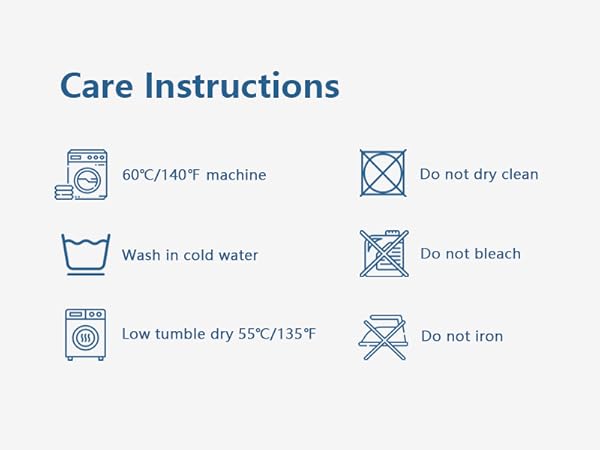 Care Instructions

60℃/140℉ machine

Wash in cold water

Low tumble dry 55℃/135℉

Do not dry clean

Do not bleach

Do not iron